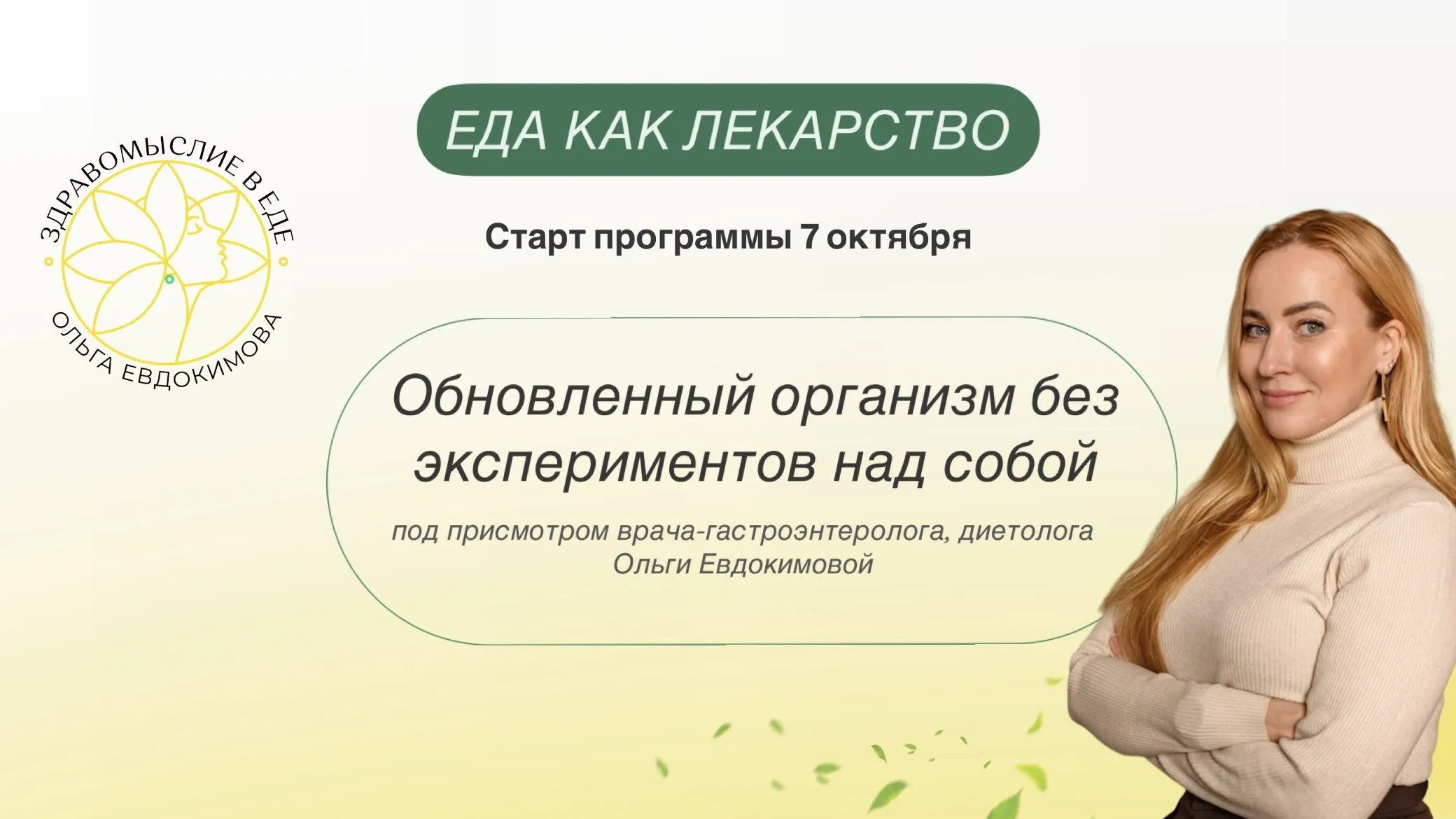 ЗДРАВОМЫСЛИЕ В ЕДЕ
ОЛЬГА ЕВДОКИМОВА

ЕДА КАК ЛЕКАРСТВО

Старт программы 7 октября

Обновленный организм без экспериментов над собой

под присмотром врача-гастроэнтеролога, диетолога Ольги Евдокимовой